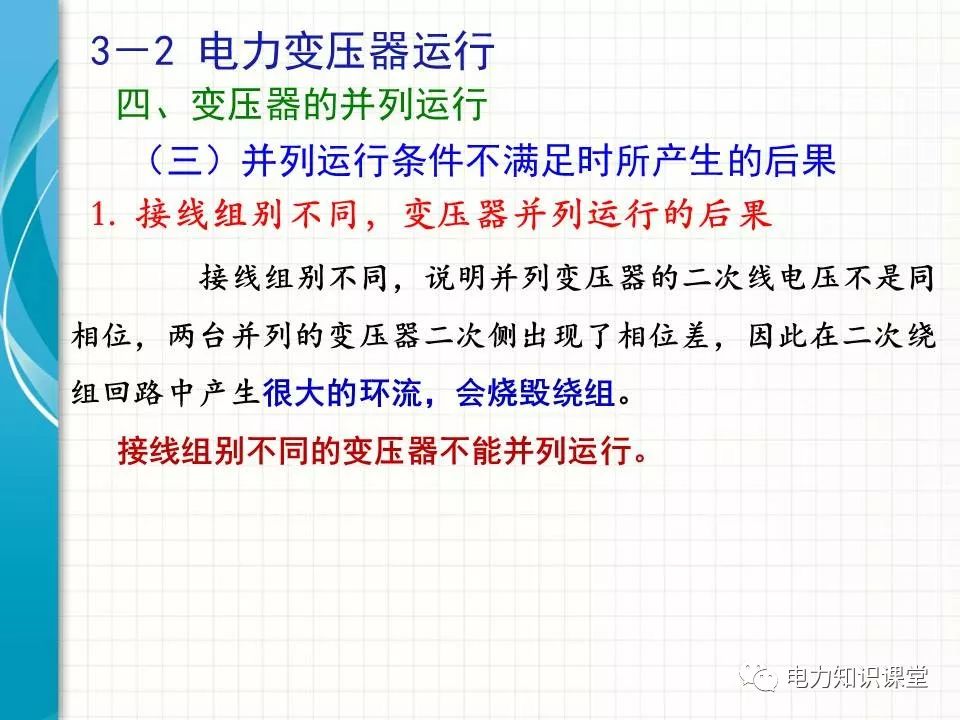 3－2 电力变压器运行

四、变压器的并列运行

（三）并列运行条件不满足时所产生的后果

1. 接线组别不同，变压器并列运行的后果

接线组别不同，说明并列变压器的二次线电压不是同相位，两台并列的变压器二次侧出现了相位差，因此在二次绕组回路中产生很大的环流，会烧毁绕组。

接线组别不同的变压器不能并列运行。

电力知识课堂